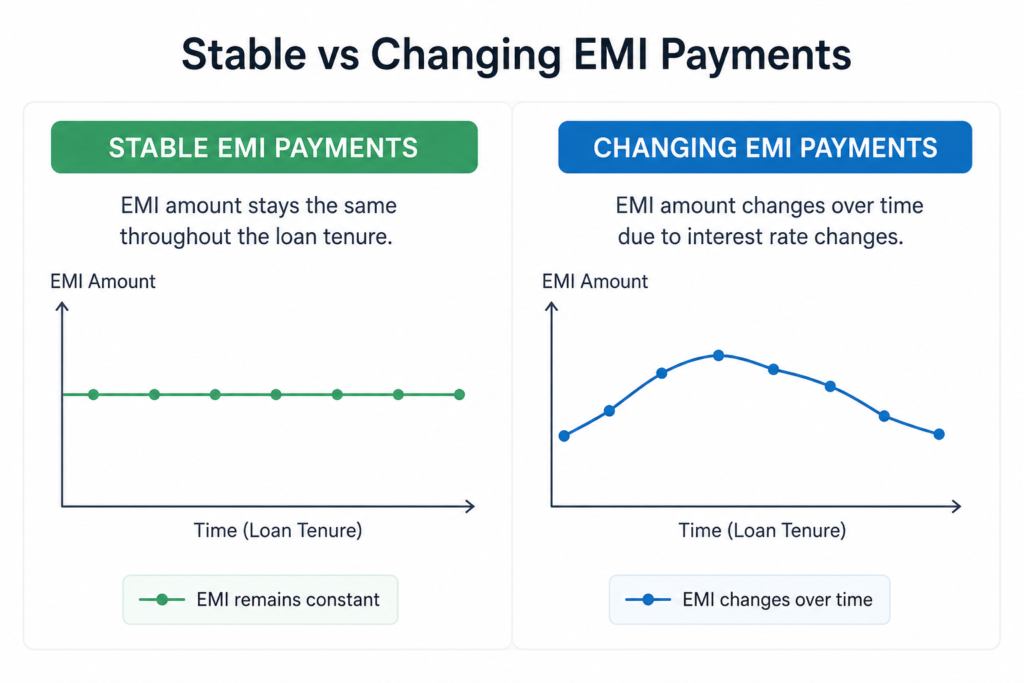 Stable vs Changing EMI Payments

STABLE EMI PAYMENTS

EMI amount stays the same throughout the loan tenure.

EMI Amount

Time (Loan Tenure)

EMI remains constant

CHANGING EMI PAYMENTS

EMI amount changes over time due to interest rate changes.

EMI Amount

Time (Loan Tenure)

EMI changes over time